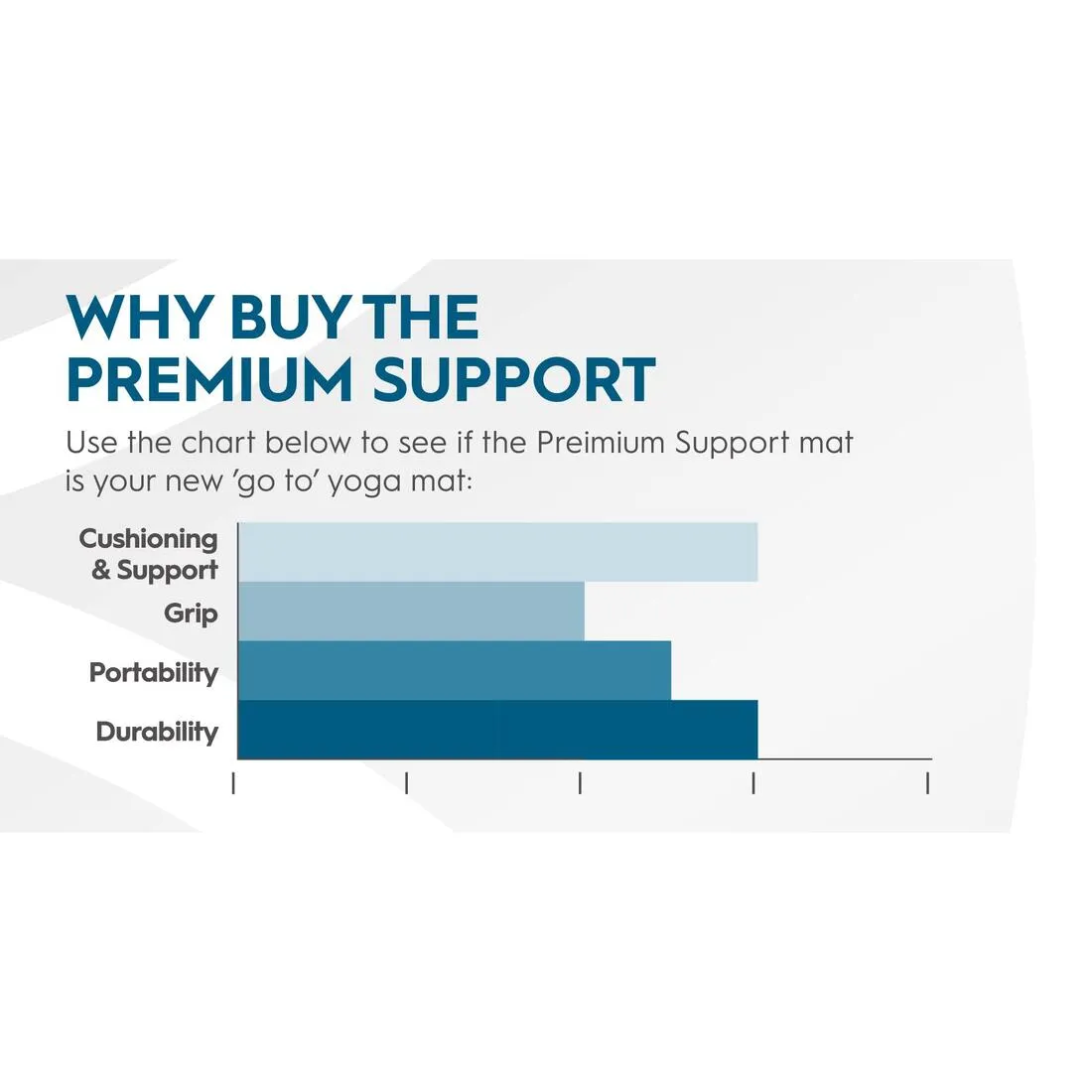 WHY BUY THE PREMIUM SUPPORT

Use the chart below to see if the Preimium Support mat is your new 'go to' yoga mat:

Cushioning & Support

Grip

Portability

Durability